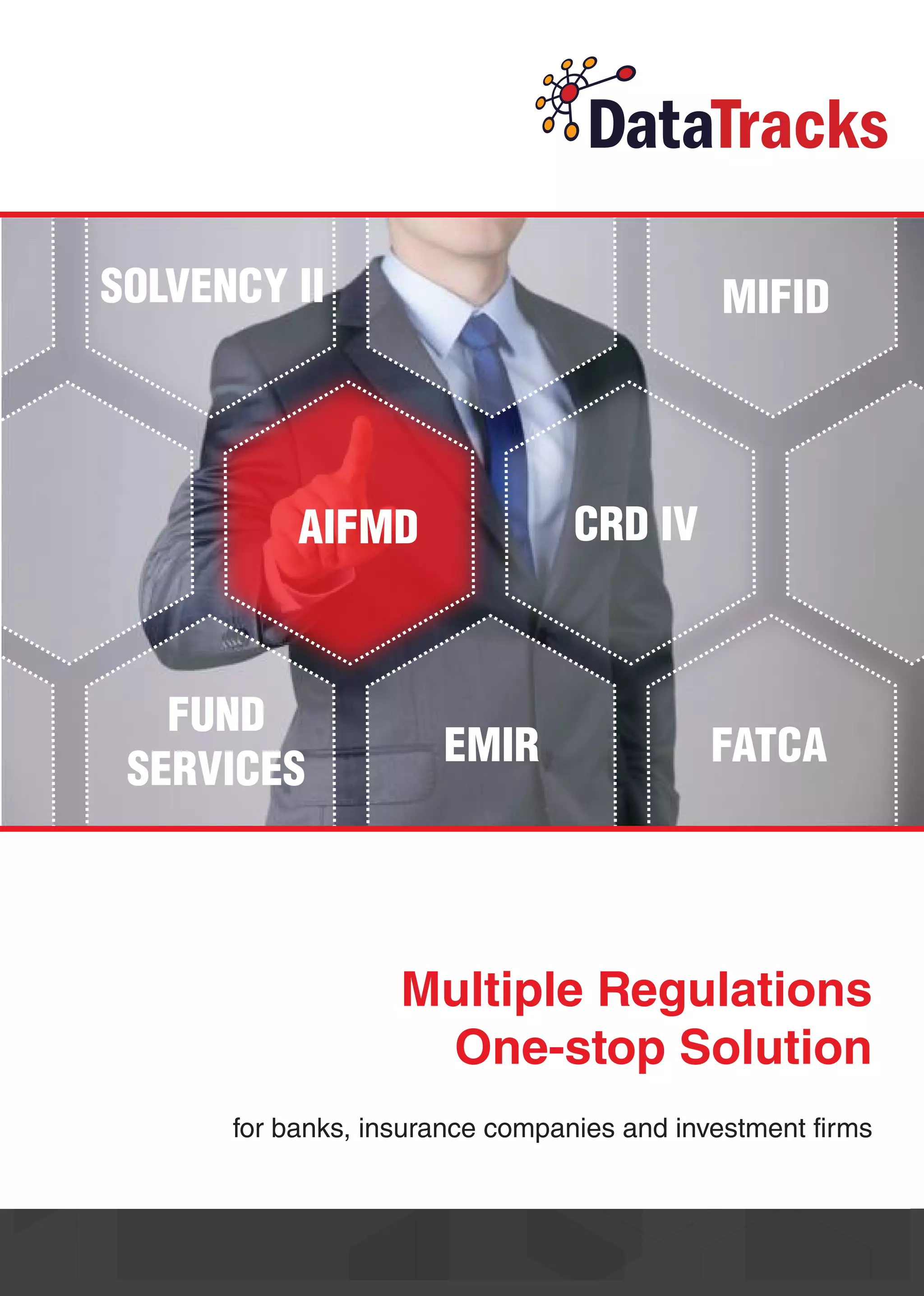 DataTracks

SOLVENCY II

MIFID

AIFMD

CRD IV

FUND SERVICES

EMIR

FATCA

Multiple Regulations
One-stop Solution

for banks, insurance companies and investment firms